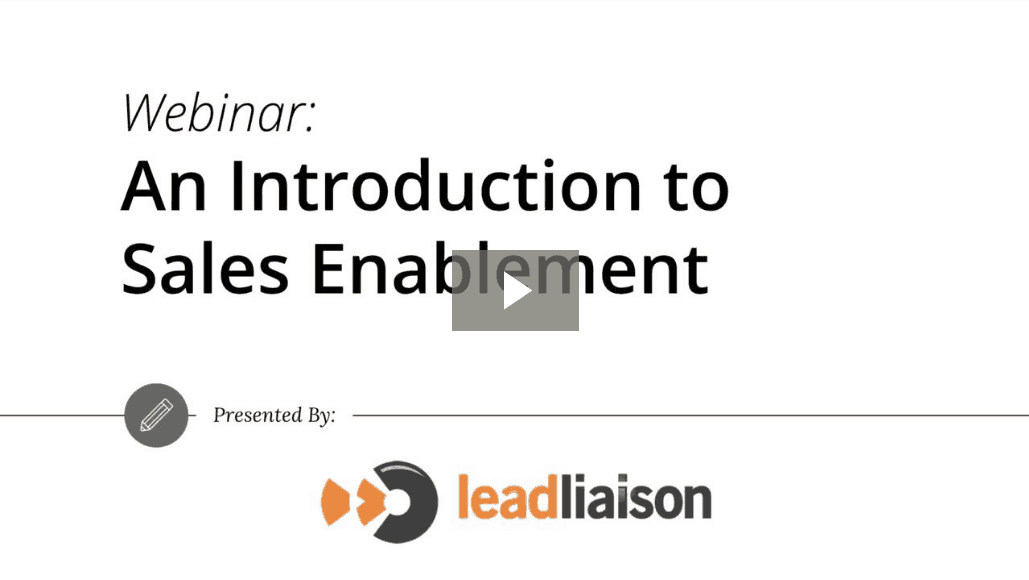 Webinar:
An Introduction to Sales Enablement

Presented By:

leadliaison